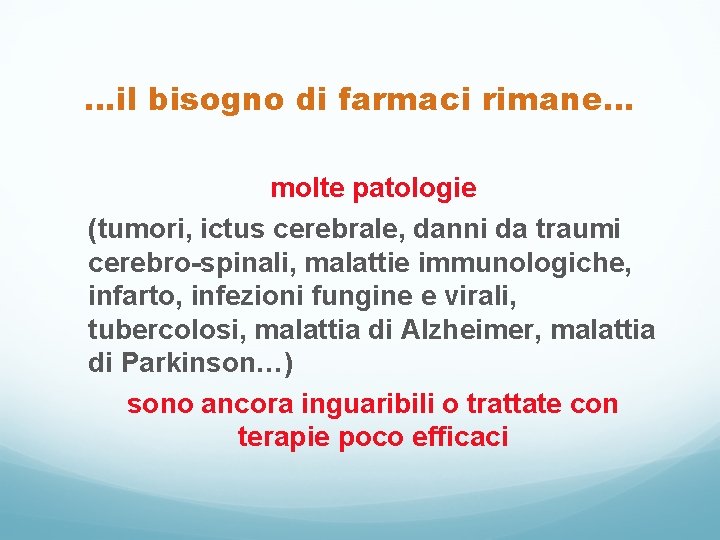 …il bisogno di farmaci rimane…

molte patologie

(tumori, ictus cerebrale, danni da traumi cerebro-spinali, malattie immunologiche, infarto, infezioni fungine e virali, tubercolosi, malattia di Alzheimer, malattia di Parkinson…)

sono ancora inguaribili o trattate con terapie poco efficaci